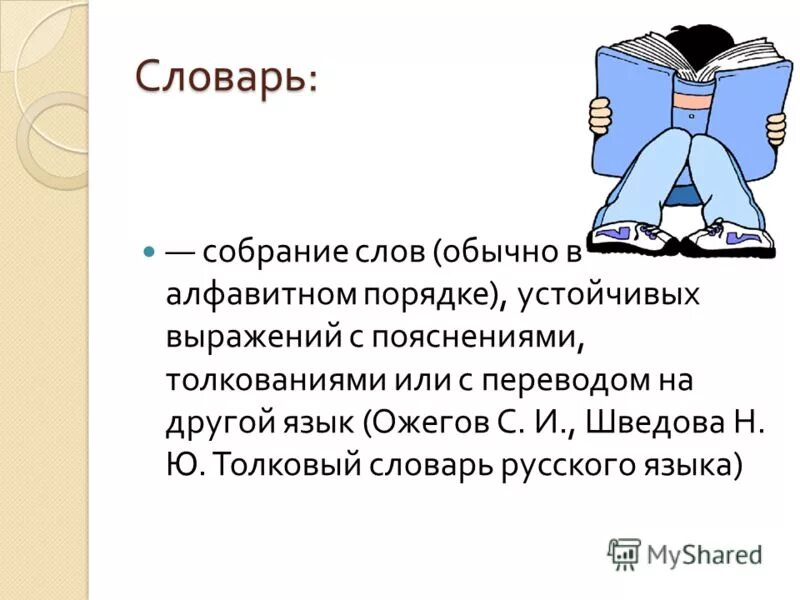 Словарь:

— собрание слов (обычно в алфавитном порядке), устойчивых выражений с пояснениями, толкованиями или с переводом на другой язык (Ожегов С. И., Шведова Н. Ю. Толковый словарь русского языка)

MyShared